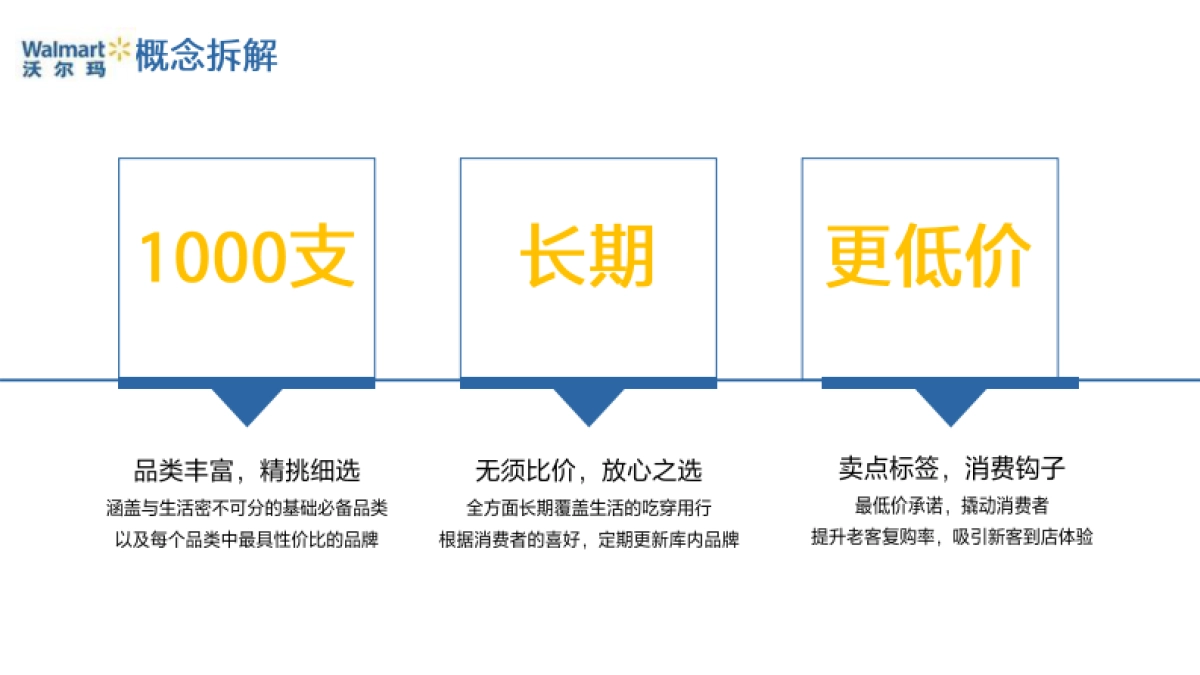 Walmart 沃尔玛 概念拆解

1000支

长期

更低价

品类丰富，精挑细选
涵盖与生活密不可分的基础必备品类
以及每个品类中最具性价比的品牌

无须比价，放心之选
全方面长期覆盖生活的吃穿用行
根据消费者的喜好，定期更新库内品牌

卖点标签，消费钩子
最低价承诺，撬动消费者
提升老客复购率，吸引新客到店体验